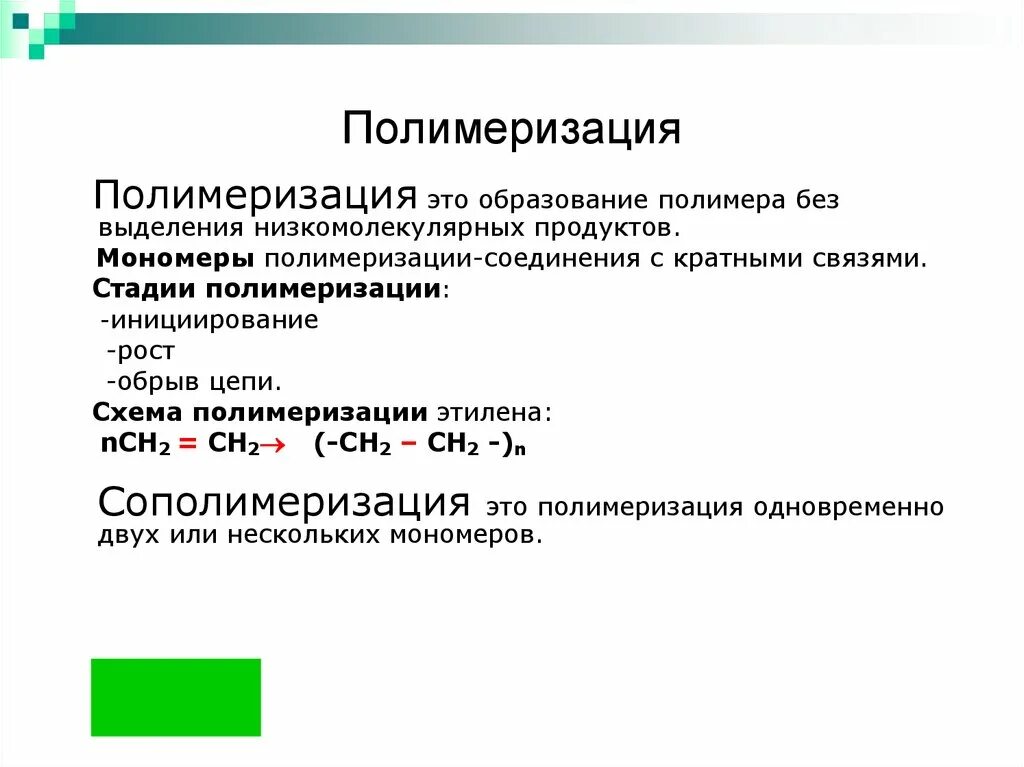 Полимеризация

Полимеризация это образование полимера без выделения низкомолекулярных продуктов.

Мономеры полимеризации-соединения с кратными связями.

Стадии полимеризации:
-инициирование
-рост
-обрыв цепи.

Схема полимеризации этилена:
$nCH_2 = CH_2 \rightarrow (-CH_2 - CH_2 -)_n$

Сополимеризация это полимеризация одновременно двух или нескольких мономеров.